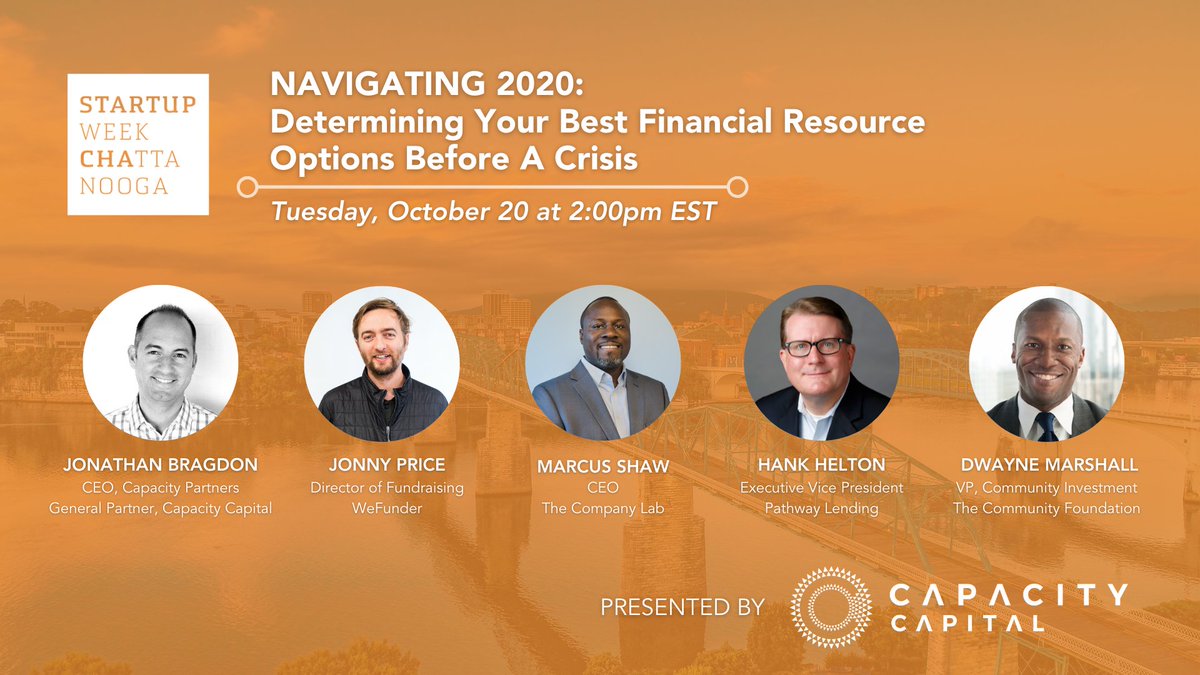 STARTUP
WEEK
CHATTA
NOOGA

NAVIGATING 2020:
Determining Your Best Financial Resource Options Before A Crisis

Tuesday, October 20 at 2:00pm EST

JONATHAN BRAGDON
CEO, Capacity Partners
General Partner, Capacity Capital

JONNY PRICE
Director of Fundraising
WeFunder

MARCUS SHAW
CEO
The Company Lab

HANK HELTON
Executive Vice President
Pathway Lending

DWAYNE MARSHALL
VP, Community Investment
The Community Foundation

PRESENTED BY
CAPACITY
CAPITAL